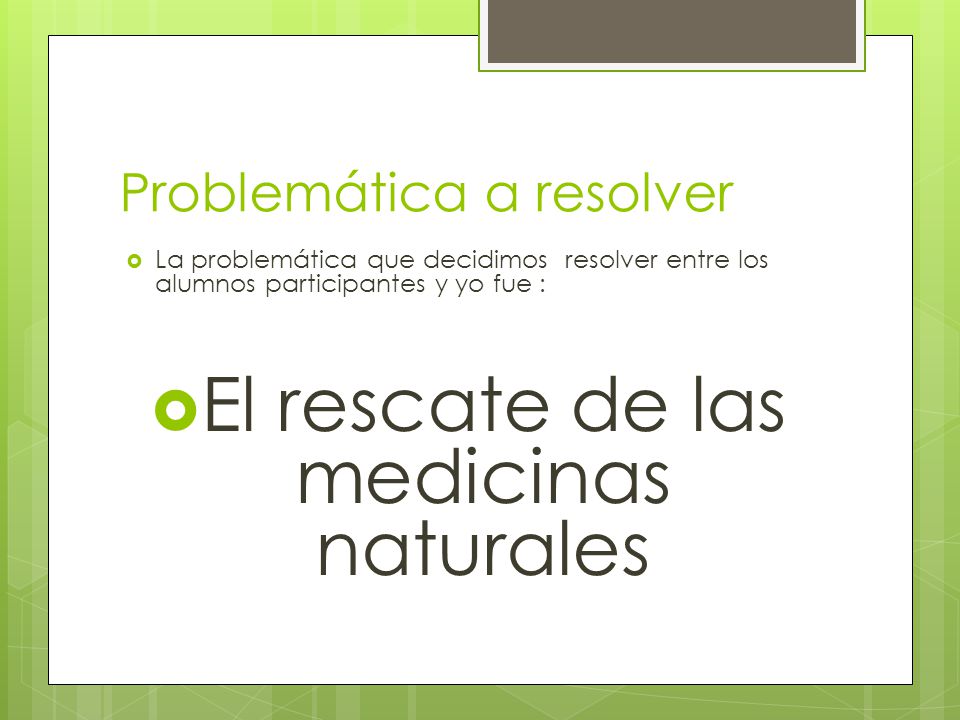 Problemática a resolver

La problemática que decidimos resolver entre los alumnos participantes y yo fue :

El rescate de las medicinas naturales